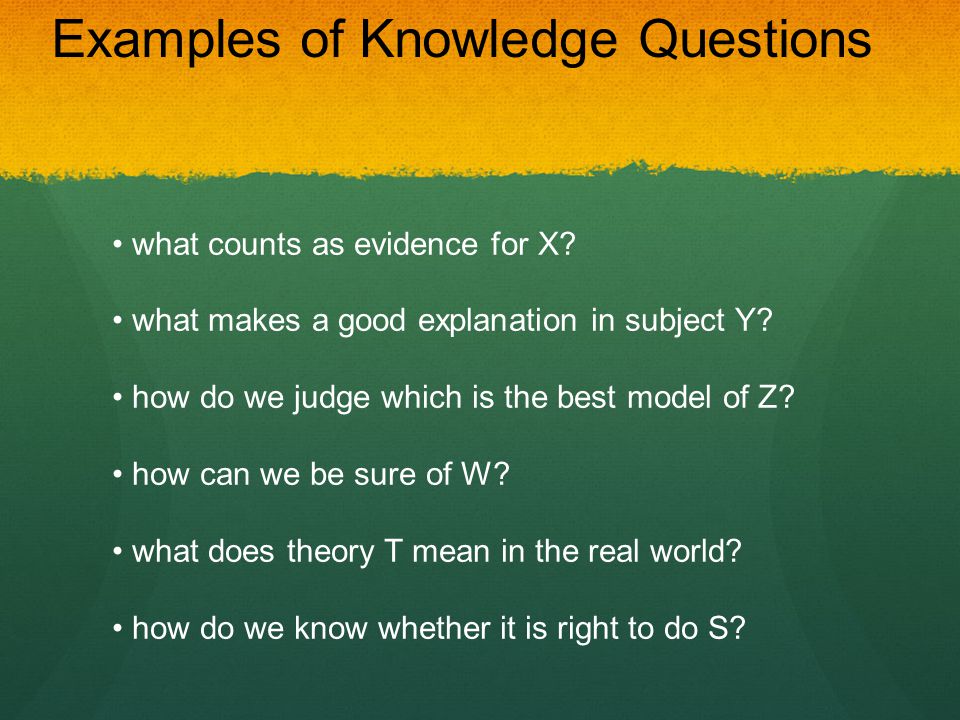 Examples of Knowledge Questions

• what counts as evidence for X?

• what makes a good explanation in subject Y?

• how do we judge which is the best model of Z?

• how can we be sure of W?

• what does theory T mean in the real world?

• how do we know whether it is right to do S?